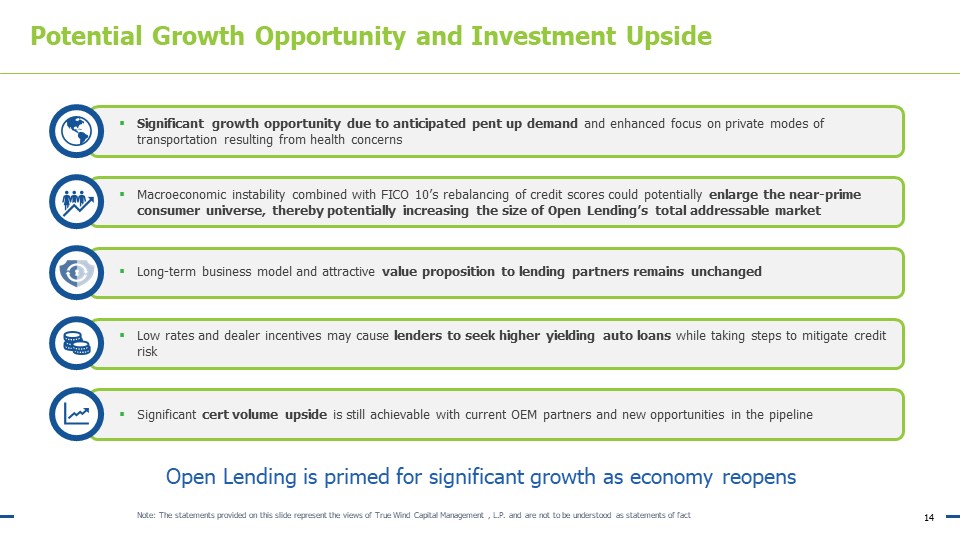 Potential Growth Opportunity and Investment Upside

▪ Significant growth opportunity due to anticipated pent up demand and enhanced focus on private modes of transportation resulting from health concerns

▪ Macroeconomic instability combined with FICO 10's rebalancing of credit scores could potentially enlarge the near-prime consumer universe, thereby potentially increasing the size of Open Lending's total addressable market

▪ Long-term business model and attractive value proposition to lending partners remains unchanged

▪ Low rates and dealer incentives may cause lenders to seek higher yielding auto loans while taking steps to mitigate credit risk

▪ Significant cert volume upside is still achievable with current OEM partners and new opportunities in the pipeline

Open Lending is primed for significant growth as economy reopens

Note: The statements provided on this slide represent the views of True Wind Capital Management , L.P. and are not to be understood as statements of fact

14